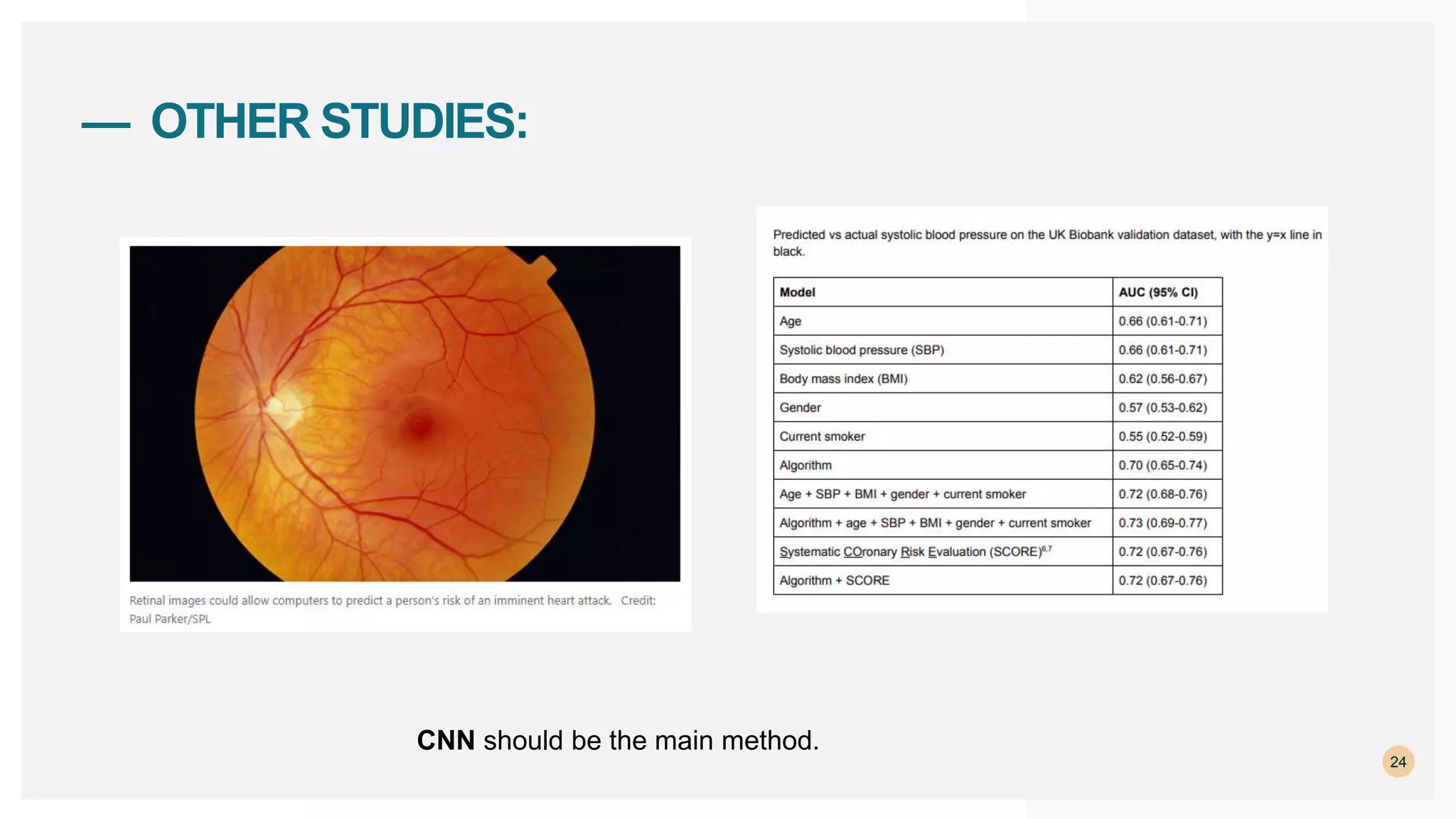 — OTHER STUDIES:

Retinal images could allow computers to predict a person's risk of an imminent heart attack. Credit: Paul Parker/SPL

Predicted vs actual systolic blood pressure on the UK Biobank validation dataset, with the y=x line in black.

| Model | AUC (95% CI) |
|---|---|
| Age | 0.66 (0.61-0.71) |
| Systolic blood pressure (SBP) | 0.66 (0.61-0.71) |
| Body mass index (BMI) | 0.62 (0.56-0.67) |
| Gender | 0.57 (0.53-0.62) |
| Current smoker | 0.55 (0.52-0.59) |
| Algorithm | 0.70 (0.65-0.74) |
| Age + SBP + BMI + gender + current smoker | 0.72 (0.68-0.76) |
| Algorithm + age + SBP + BMI + gender + current smoker | 0.73 (0.69-0.77) |
| Systematic COronary Risk Evaluation (SCORE)$^{6,7}$ | 0.72 (0.67-0.76) |
| Algorithm + SCORE | 0.72 (0.67-0.76) |

CNN should be the main method.

24